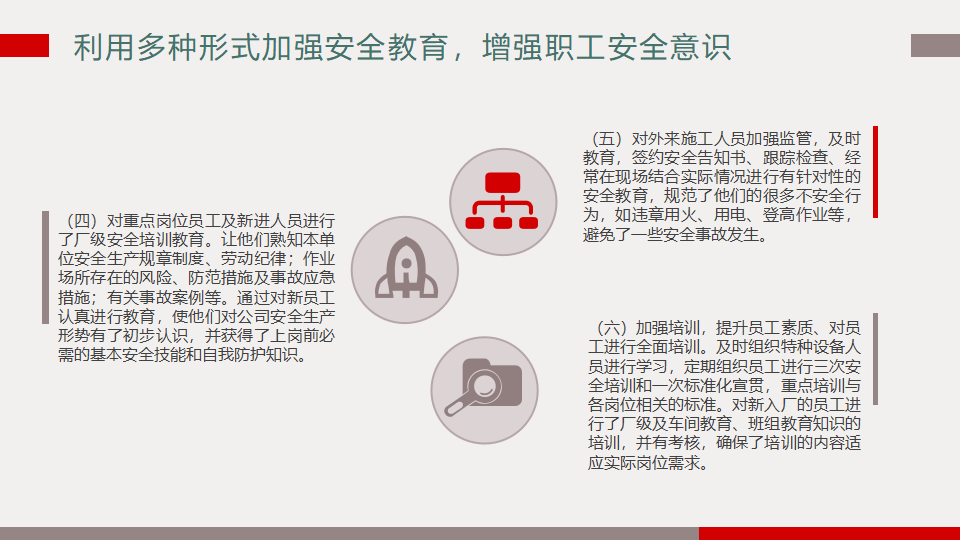 利用多种形式加强安全教育，增强职工安全意识

（四）对重点岗位员工及新进人员进行了厂级安全培训教育。让他们熟知本单位安全生产规章制度、劳动纪律；作业场所存在的风险、防范措施及事故应急措施；有关事故案例等。通过对新员工认真进行教育，使他们对公司安全生产形势有了初步认识，并获得了上岗前必需的基本安全技能和自我防护知识。

（五）对外来施工人员加强监管，及时教育，签约安全告知书、跟踪检查、经常在现场结合实际情况进行有针对性的安全教育，规范了他们的很多不安全行为，如违章用火、用电、登高作业等，避免了一些安全事故发生。

（六）加强培训，提升员工素质、对员工进行全面培训。及时组织特种设备人员进行学习，定期组织员工进行三次安全培训和一次标准化宣贯，重点培训与各岗位相关的标准。对新入厂的员工进行了厂级及车间教育、班组教育知识的培训，并有考核，确保了培训的内容适应实际岗位需求。